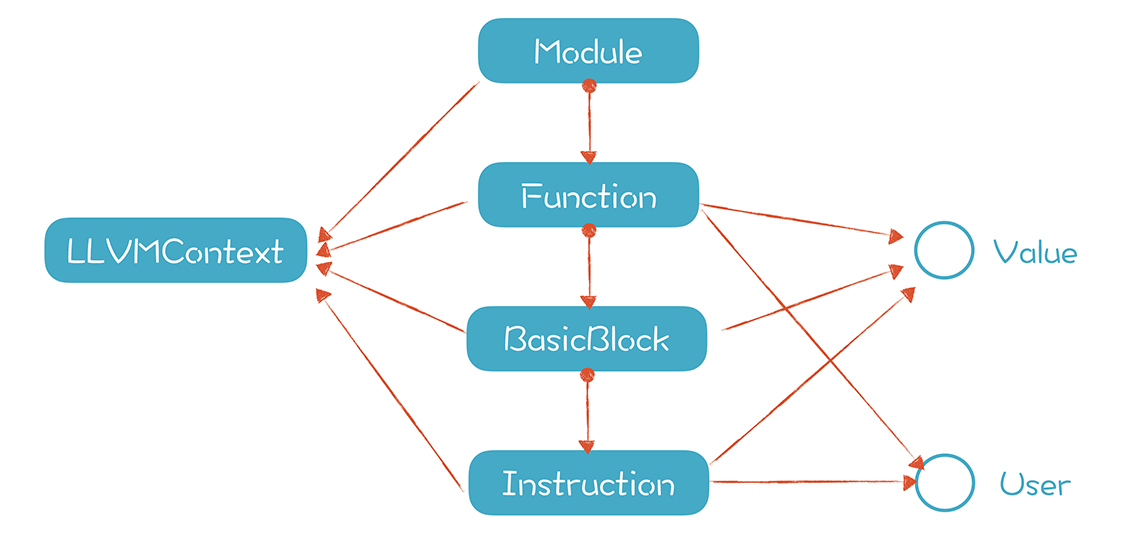 Module

Function

LLVMContext

Value

BasicBlock

Instruction

User